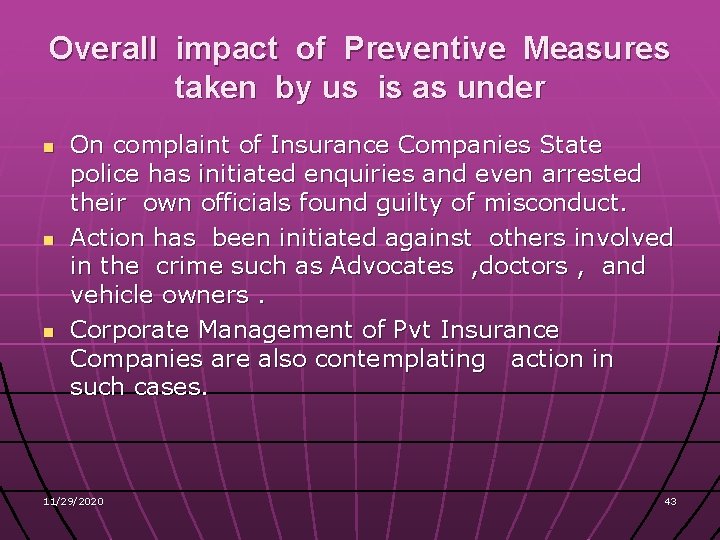 Overall impact of Preventive Measures taken by us is as under

• On complaint of Insurance Companies State police has initiated enquiries and even arrested their own officials found guilty of misconduct.
• Action has been initiated against others involved in the crime such as Advocates ,doctors , and vehicle owners .
• Corporate Management of Pvt Insurance Companies are also contemplating action in such cases.

11/29/2020

43